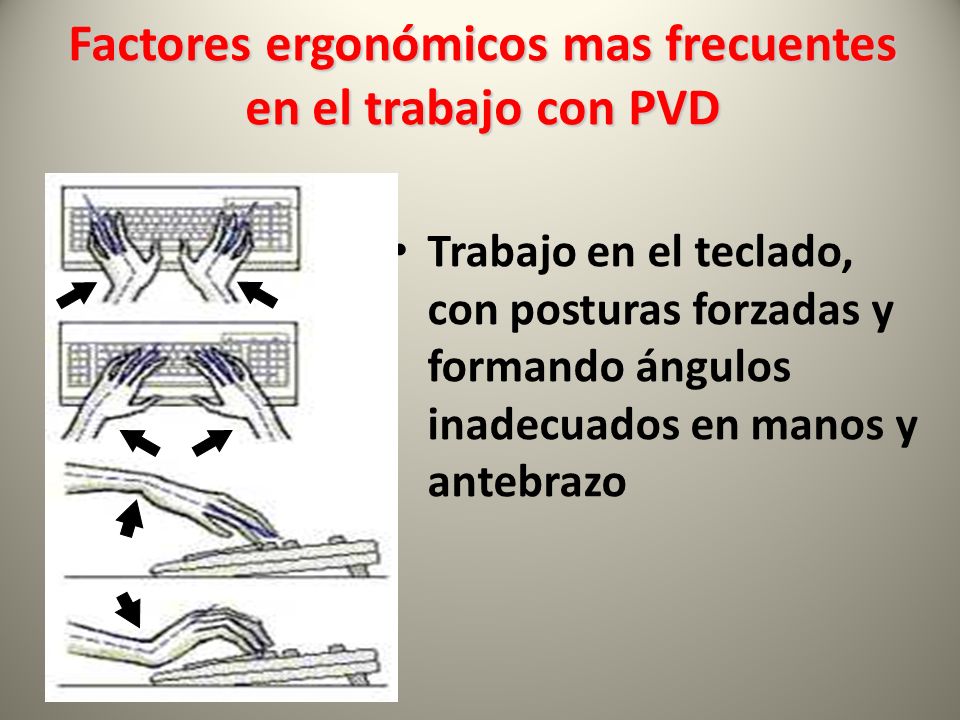 Factores ergonómicos mas frecuentes en el trabajo con PVD

• Trabajo en el teclado, con posturas forzadas y formando ángulos inadecuados en manos y antebrazo